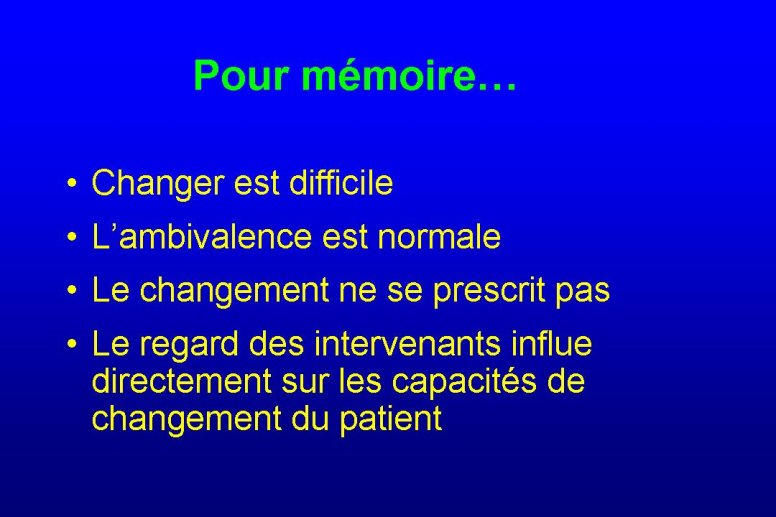 Pour mémoire…

• Changer est difficile
• L’ambivalence est normale
• Le changement ne se prescrit pas
• Le regard des intervenants influe directement sur les capacités de changement du patient